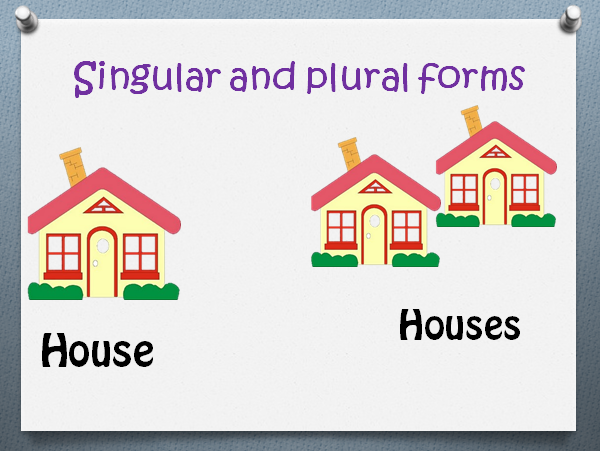 Singular and plural forms

House

Houses